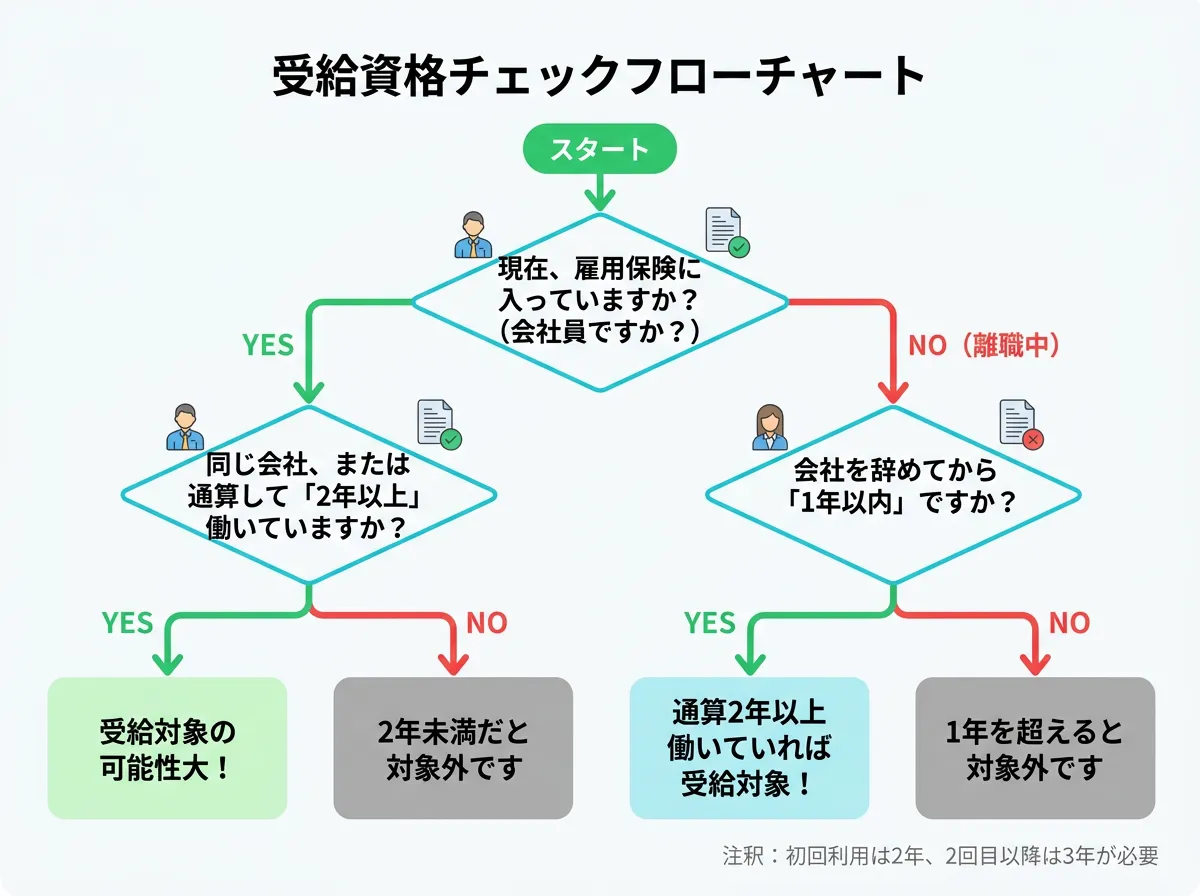 受給資格チェックフローチャート

スタート

現在、雇用保険に入っていますか？（会社員ですか？）

YES

NO（離職中）

同じ会社、または通算して「2年以上」働いていますか？

会社を辞めてから「1年以内」ですか？

YES

NO

YES

NO

受給対象の可能性大！

2年未満だと対象外です

通算2年以上働いていれば受給対象！

1年を超えると対象外です

注釈：初回利用は2年、2回目以降は3年が必要